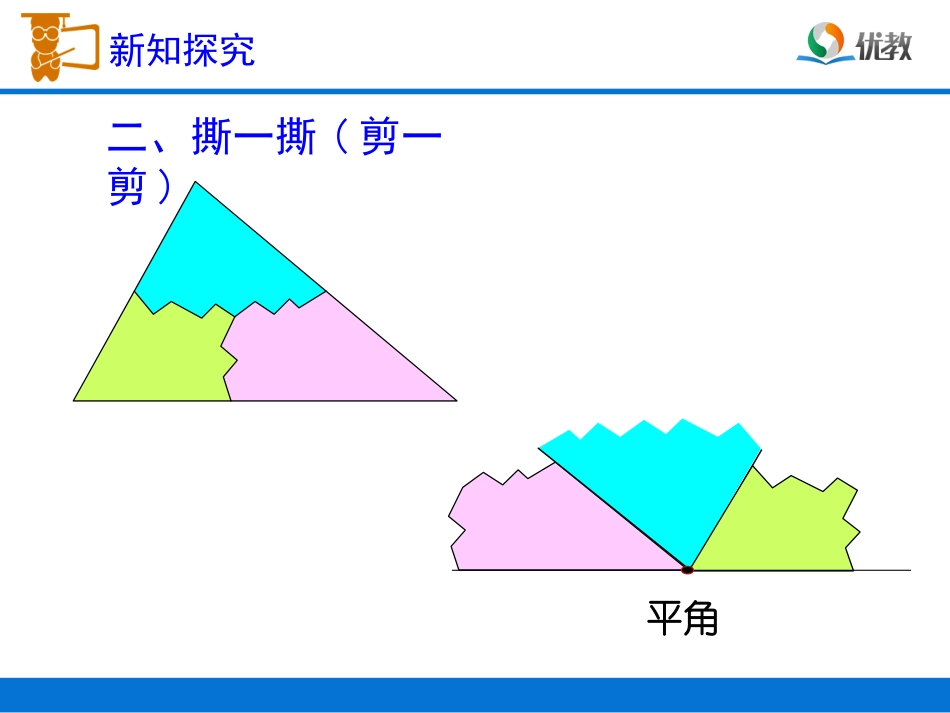 新知探究

优教

二、撕一撕（剪一剪）

平角